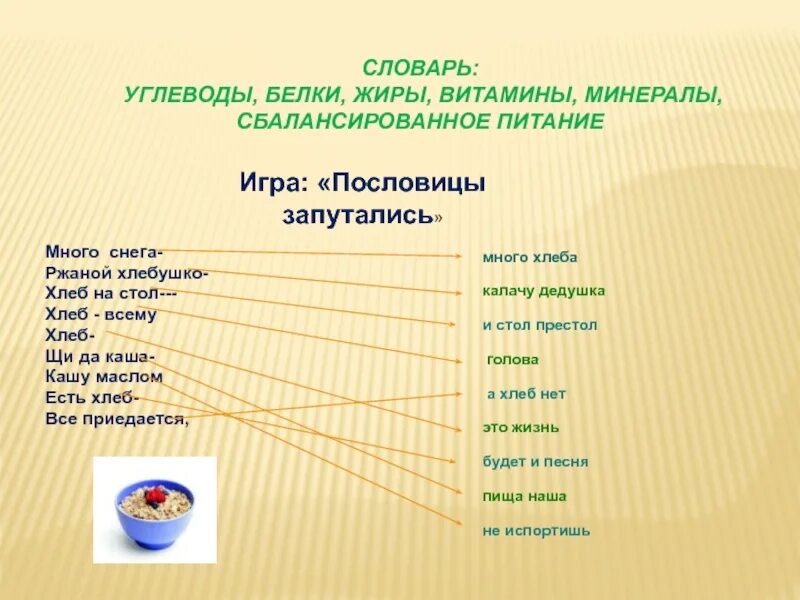 СЛОВАРЬ:
УГЛЕВОДЫ, БЕЛКИ, ЖИРЫ, ВИТАМИНЫ, МИНЕРАЛЫ, СБАЛАНСИРОВАННОЕ ПИТАНИЕ

Игра: «Пословицы запутались»

Много снега-
Ржаной хлебушко-
Хлеб на стол---
Хлеб - всему
Хлеб-
Щи да каша-
Кашу маслом
Есть хлеб-
Все приедается,

много хлеба
калачу дедушка
и стол престол
голова
а хлеб нет
это жизнь
будет и песня
пища наша
не испортишь